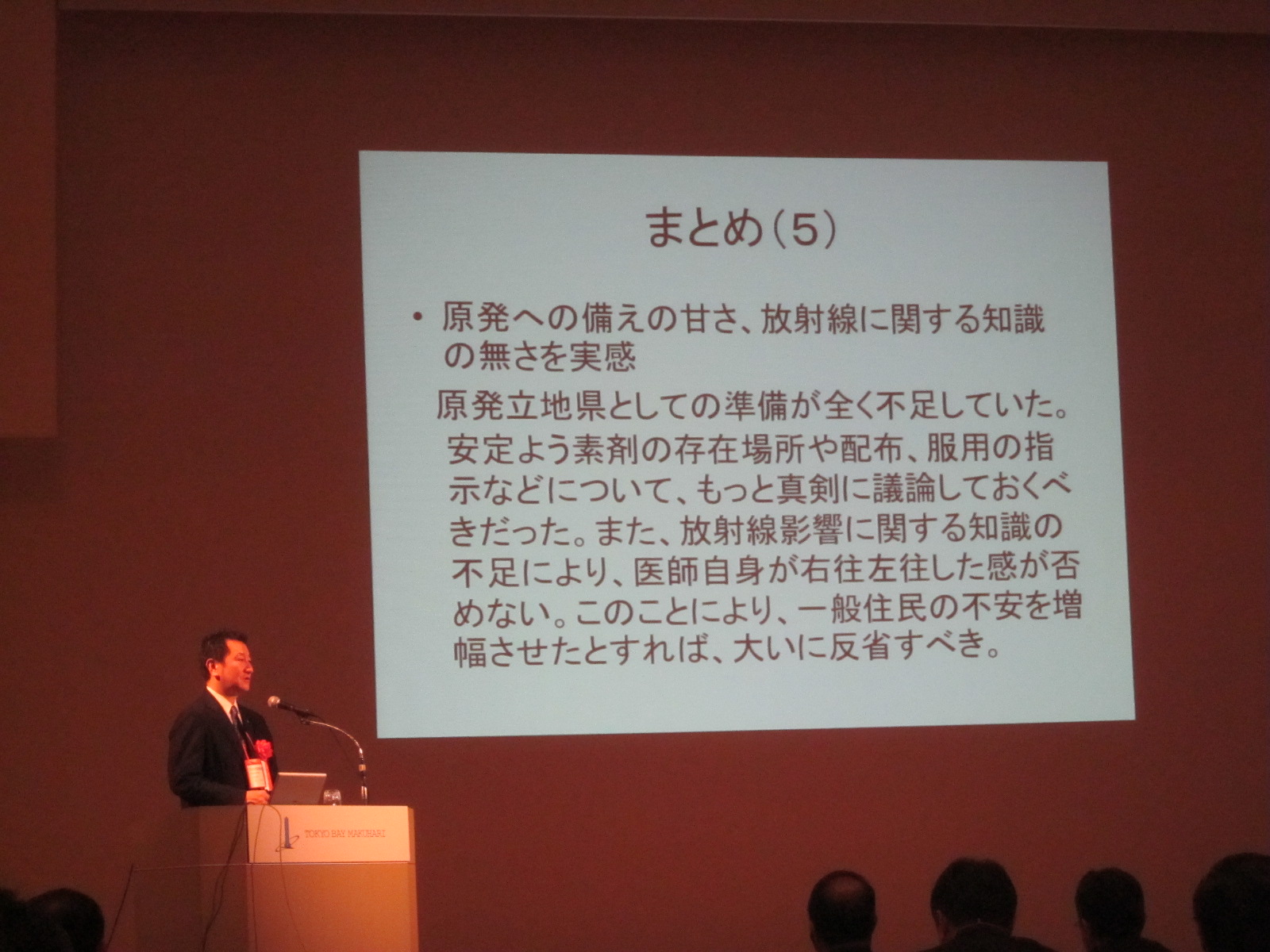 まとめ(5)

• 原発への備えの甘さ、放射線に関する知識の無さを実感

原発立地県としての準備が全く不足していた。安定よう素剤の存在場所や配布、服用の指示などについて、もっと真剣に議論しておくべきだった。また、放射線影響に関する知識の不足により、医師自身が右往左往した感が否めない。このことにより、一般住民の不安を増幅させたとすれば、大いに反省すべき。

TOKYO BAY MAKUHARI